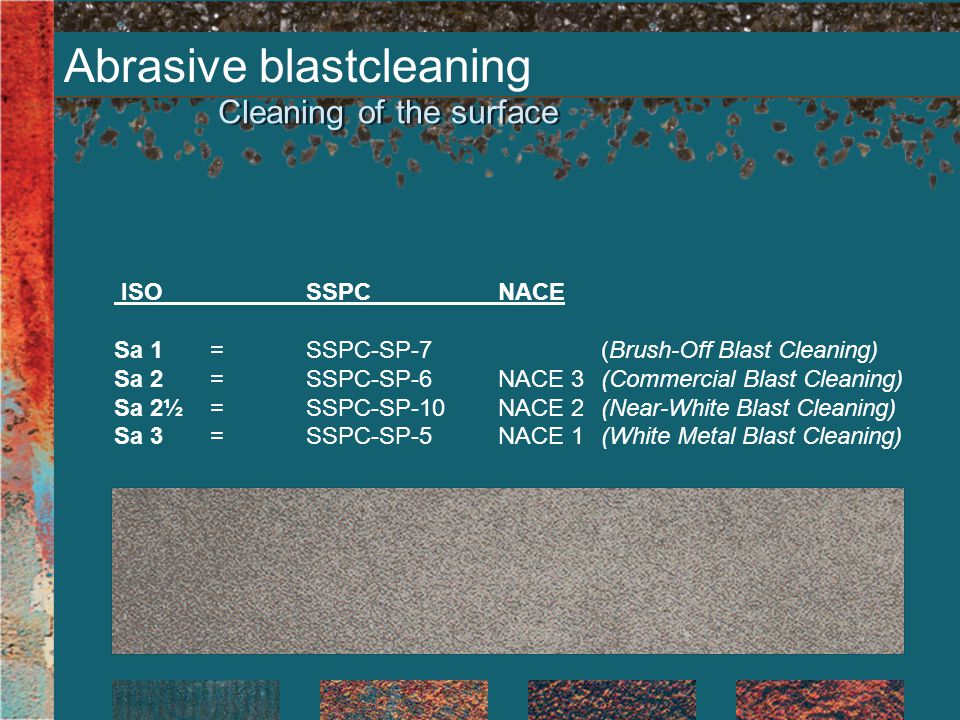 Abrasive blastcleaning

Cleaning of the surface

| ISO | | SSPC | NACE | |
|---|---|---|---|---|
| Sa 1 | = | SSPC-SP-7 | | (Brush-Off Blast Cleaning) |
| Sa 2 | = | SSPC-SP-6 | NACE 3 | (Commercial Blast Cleaning) |
| Sa 2½ | = | SSPC-SP-10 | NACE 2 | (Near-White Blast Cleaning) |
| Sa 3 | = | SSPC-SP-5 | NACE 1 | (White Metal Blast Cleaning) |